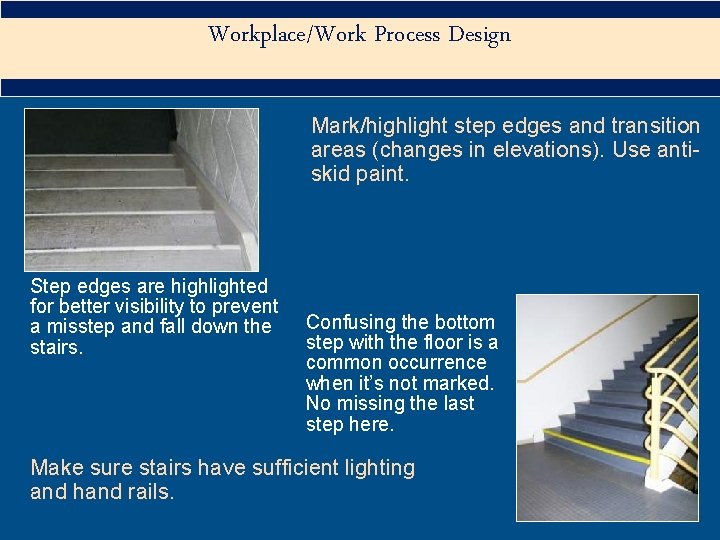 Workplace/Work Process Design

Mark/highlight step edges and transition areas (changes in elevations). Use anti-skid paint.

Step edges are highlighted for better visibility to prevent a misstep and fall down the stairs.

Confusing the bottom step with the floor is a common occurrence when it's not marked. No missing the last step here.

Make sure stairs have sufficient lighting and hand rails.